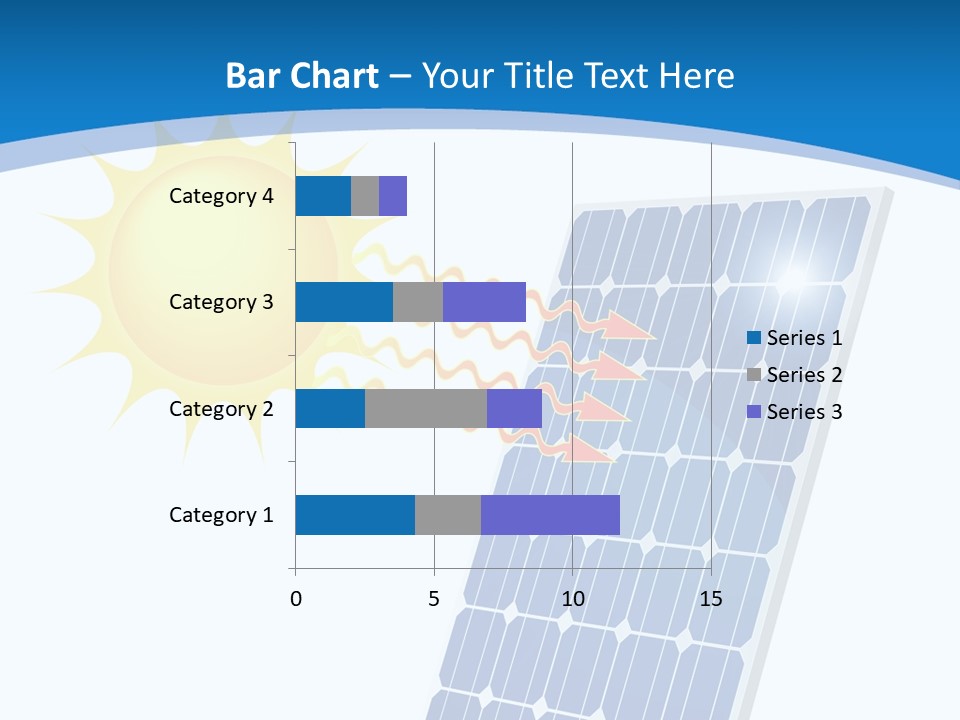 Bar Chart – Your Title Text Here

Category 4
Category 3
Category 2
Category 1

0
5
10
15

Series 1
Series 2
Series 3